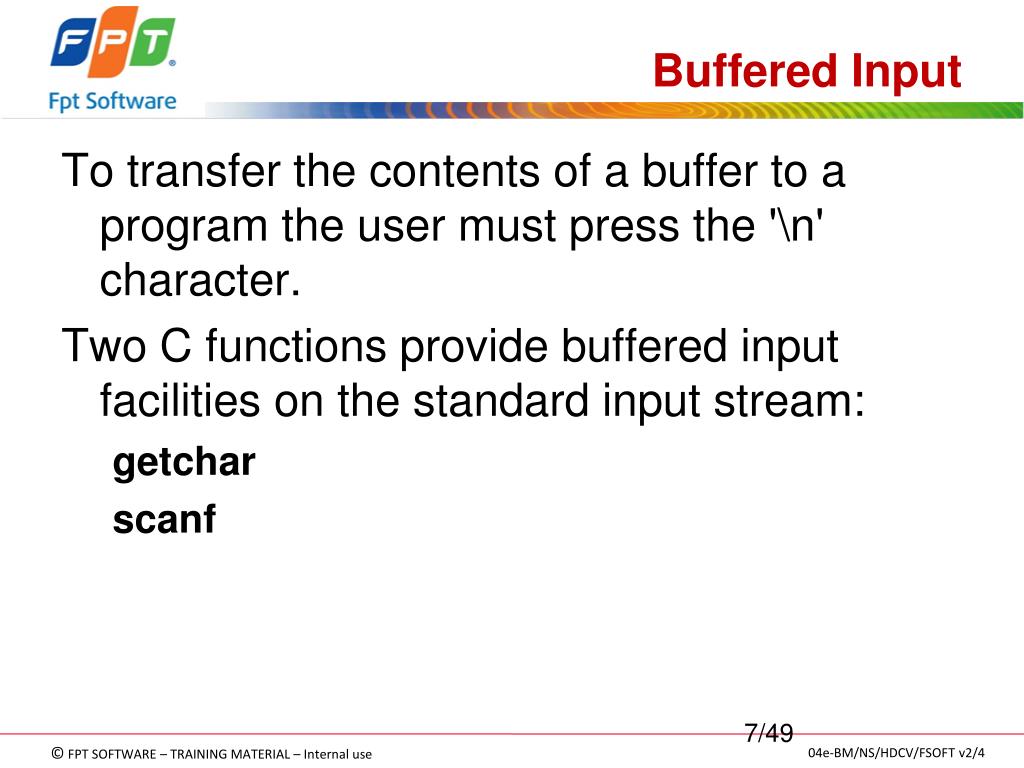 FPT
Fpt Software

Buffered Input

To transfer the contents of a buffer to a program the user must press the '\n' character.

Two C functions provide buffered input facilities on the standard input stream:

getchar

scanf

7/49

© FPT SOFTWARE – TRAINING MATERIAL – Internal use

04e-BM/NS/HDCV/FSOFT v2/4